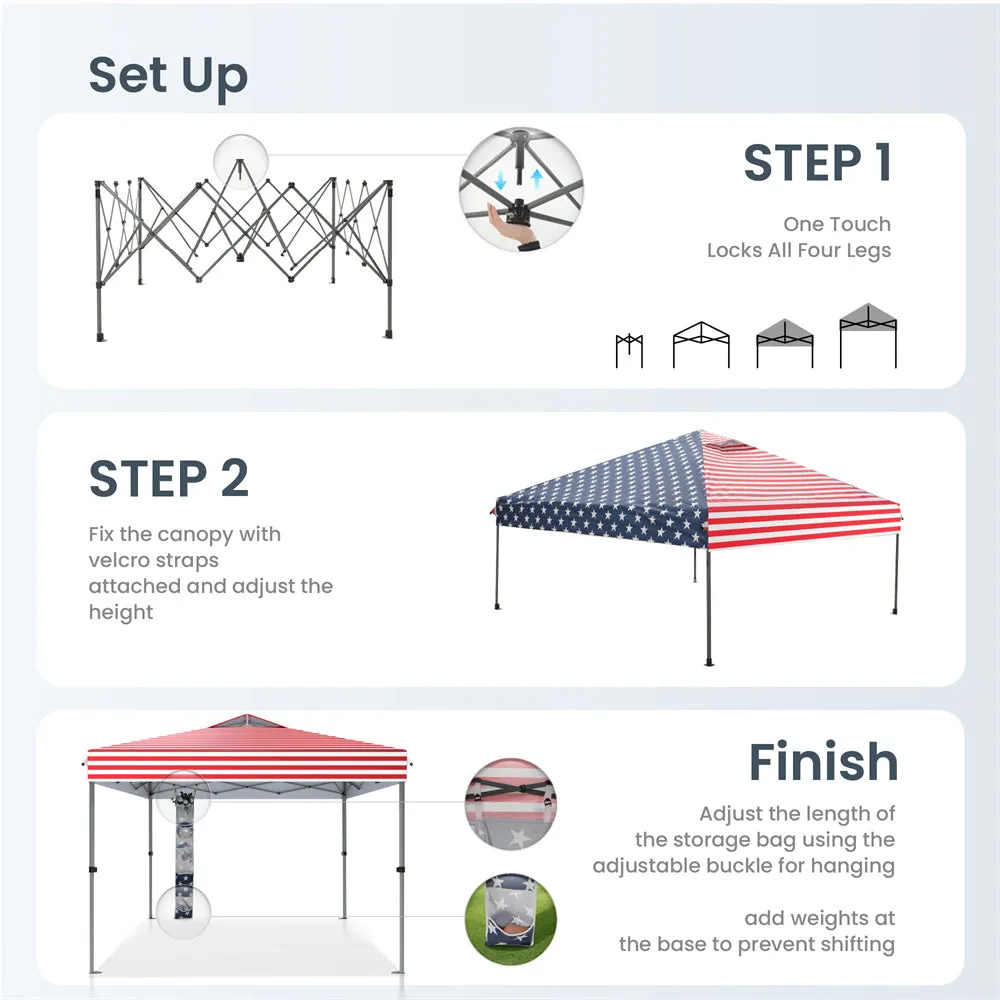 Set Up

STEP 1

One Touch
Locks All Four Legs

STEP 2

Fix the canopy with velcro straps attached and adjust the height

Finish

Adjust the length of the storage bag using the adjustable buckle for hanging

add weights at the base to prevent shifting